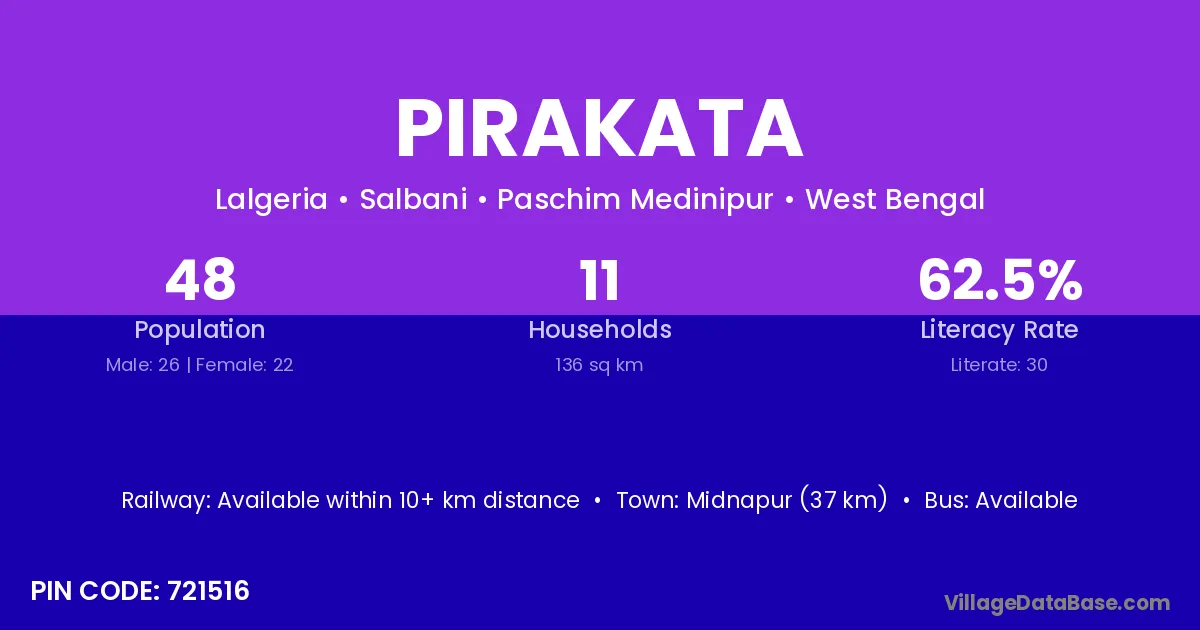 PIRAKATA

Lalgeria • Salbani • Paschim Medinipur • West Bengal

48
Population
Male: 26 | Female: 22

11
Households
136 sq km

62.5%
Literacy Rate
Literate: 30

Railway: Available within 10+ km distance • Town: Midnapur (37 km) • Bus: Available

PIN CODE: 721516

VillageDataBase.com